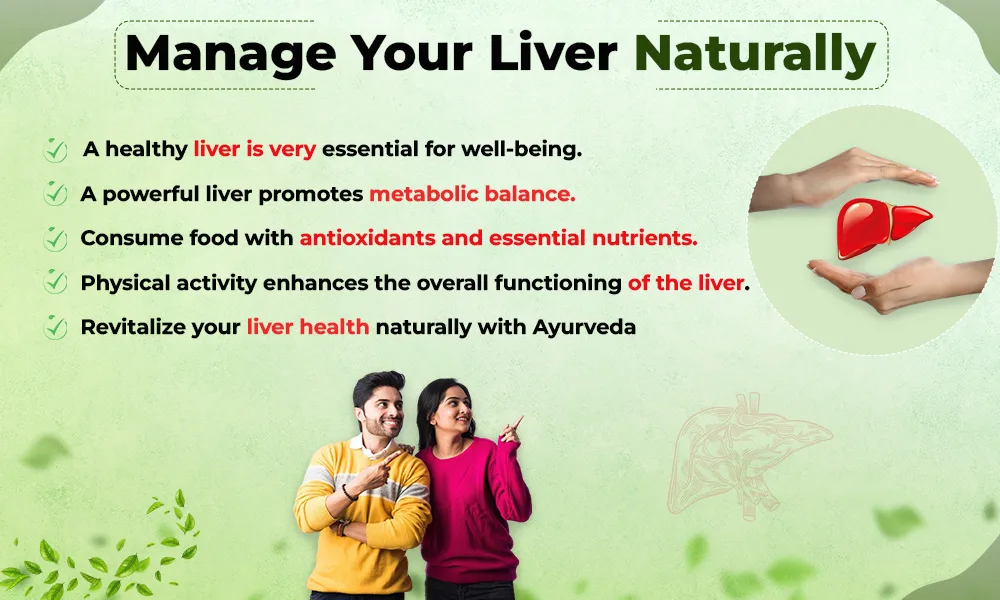 Manage Your Liver Naturally

A healthy liver is very essential for well-being.

A powerful liver promotes metabolic balance.

Consume food with antioxidants and essential nutrients.

Physical activity enhances the overall functioning of the liver.

Revitalize your liver health naturally with Ayurveda